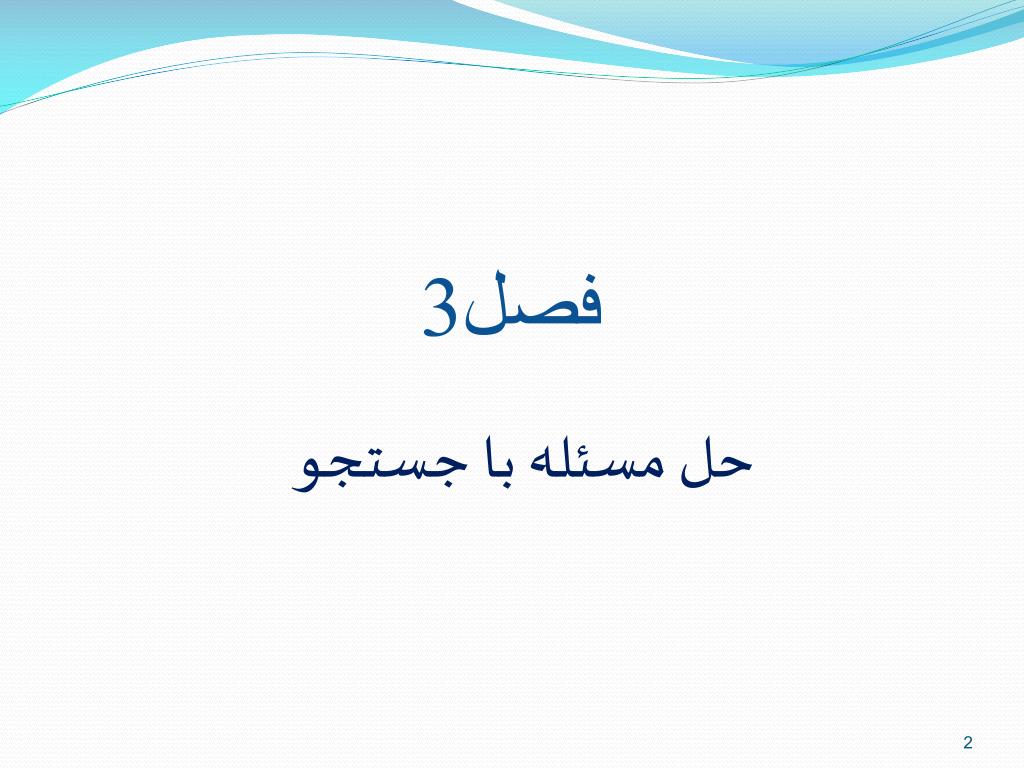 فصل3

حل مسئله با جستجو

2